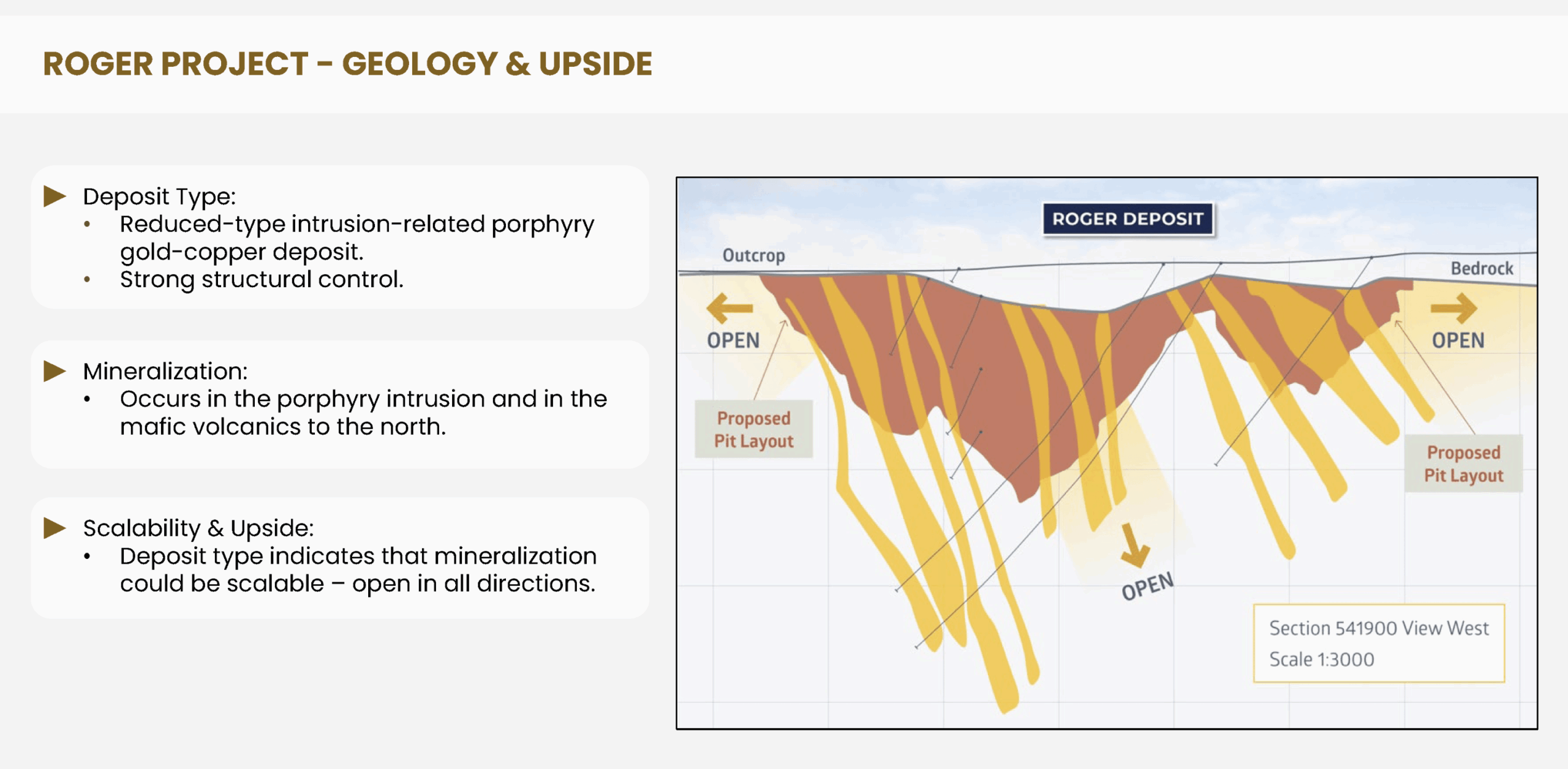 ROGER PROJECT – GEOLOGY & UPSIDE

Deposit Type:
• Reduced-type intrusion-related porphyry gold-copper deposit.
• Strong structural control.

Mineralization:
• Occurs in the porphyry intrusion and in the mafic volcanics to the north.

Scalability & Upside:
• Deposit type indicates that mineralization could be scalable – open in all directions.

ROGER DEPOSIT

Outcrop

Bedrock

OPEN

OPEN

Proposed Pit Layout

Proposed Pit Layout

OPEN

Section 541900 View West
Scale 1:3000